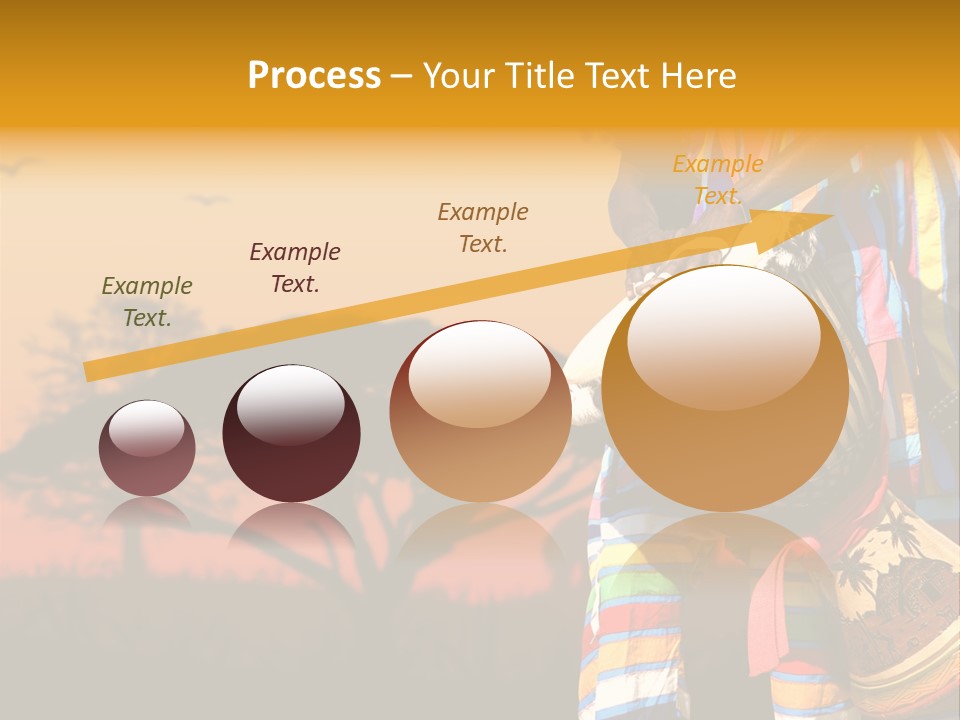 Process – Your Title Text Here

Example Text.

Example Text.

Example Text.

Example Text.